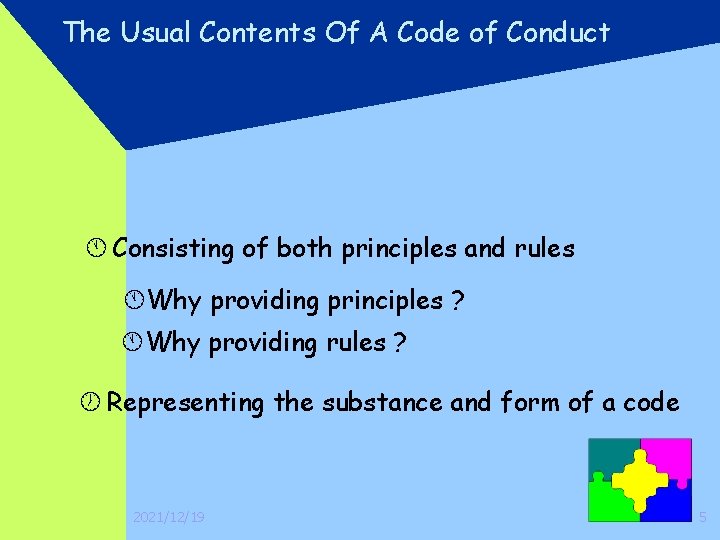 The Usual Contents Of A Code of Conduct

Consisting of both principles and rules

Why providing principles ?

Why providing rules ?

Representing the substance and form of a code

2021/12/19

5